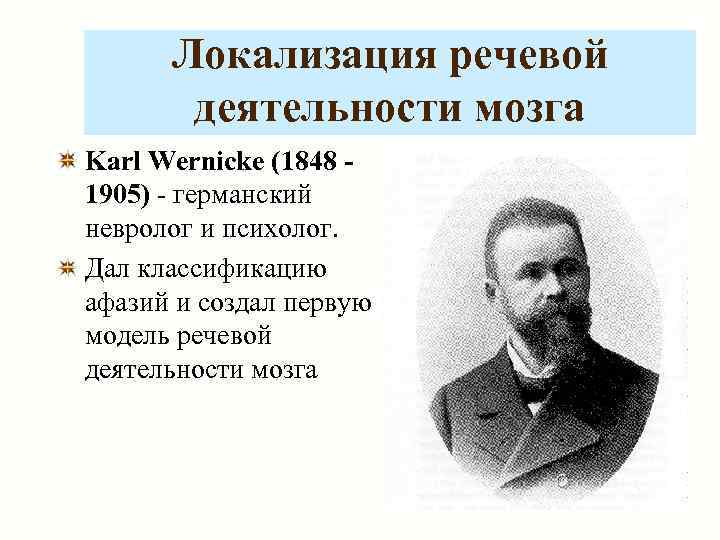 Локализация речевой деятельности мозга

Karl Wernicke (1848 - 1905) - германский невролог и психолог.

Дал классификацию афазий и создал первую модель речевой деятельности мозга